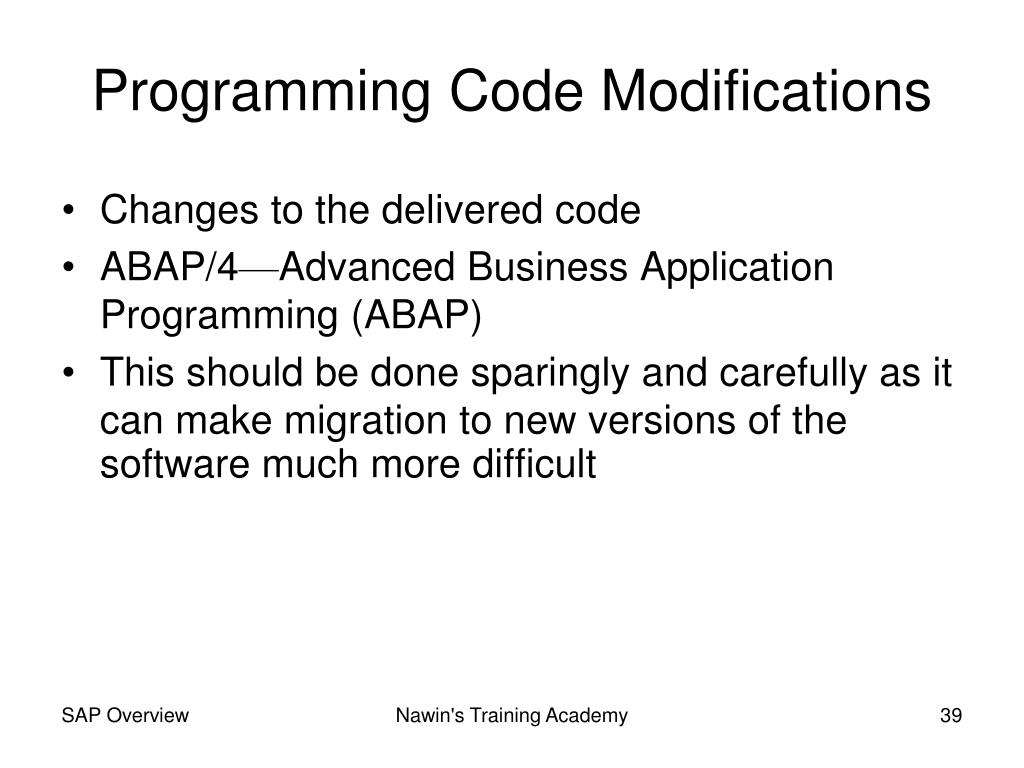 Programming Code Modifications

• Changes to the delivered code
• ABAP/4—Advanced Business Application Programming (ABAP)
• This should be done sparingly and carefully as it can make migration to new versions of the software much more difficult

SAP Overview
Nawin's Training Academy
39